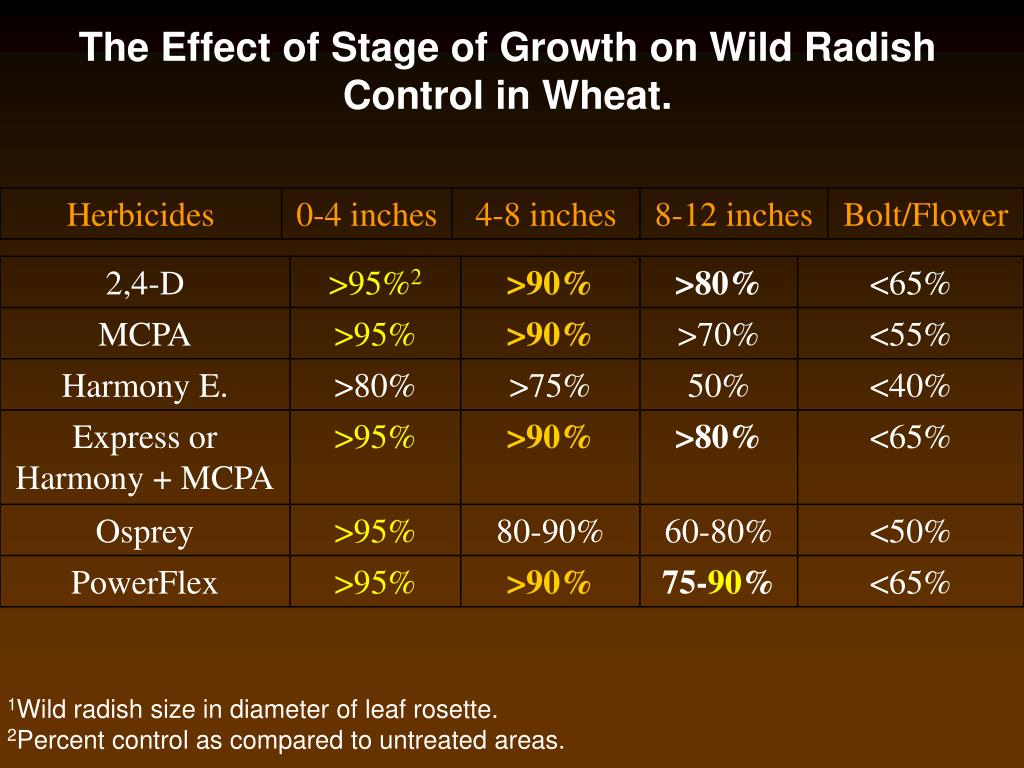 The Effect of Stage of Growth on Wild Radish Control in Wheat.

| Herbicides | 0-4 inches | 4-8 inches | 8-12 inches | Bolt/Flower |
|---|---|---|---|---|
| 2,4-D | >95%$^2$ | >90% | >80% | <65% |
| MCPA | >95% | >90% | >70% | <55% |
| Harmony E. | >80% | >75% | 50% | <40% |
| Express or Harmony + MCPA | >95% | >90% | >80% | <65% |
| Osprey | >95% | 80-90% | 60-80% | <50% |
| PowerFlex | >95% | >90% | 75-90% | <65% |

$^1$Wild radish size in diameter of leaf rosette.
$^2$Percent control as compared to untreated areas.